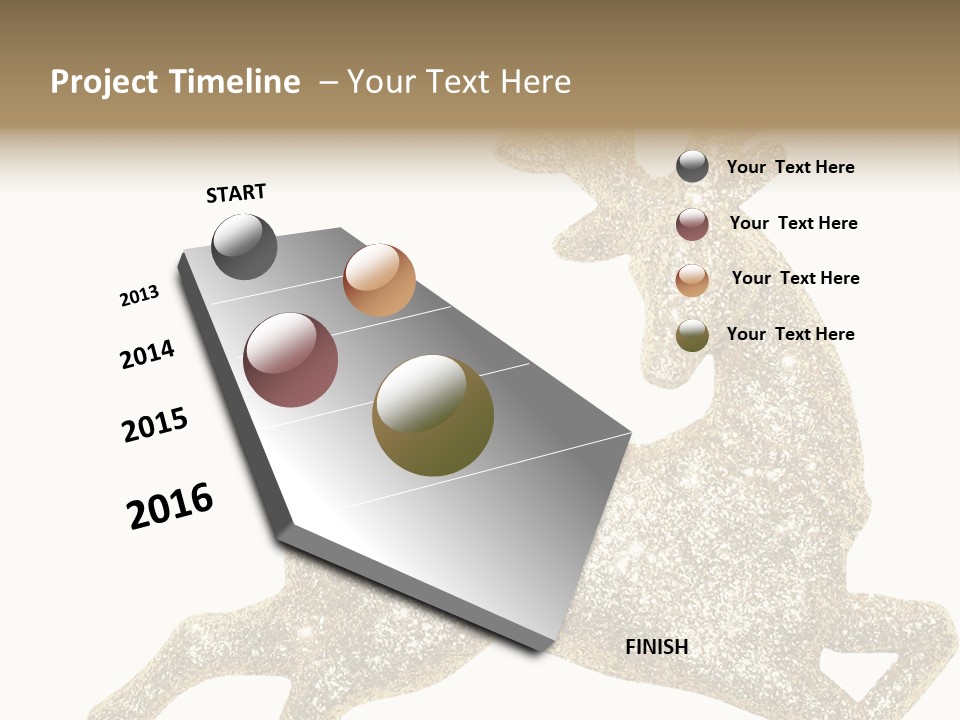 Project Timeline – Your Text Here

START

2013

2014

2015

2016

FINISH

Your Text Here

Your Text Here

Your Text Here

Your Text Here